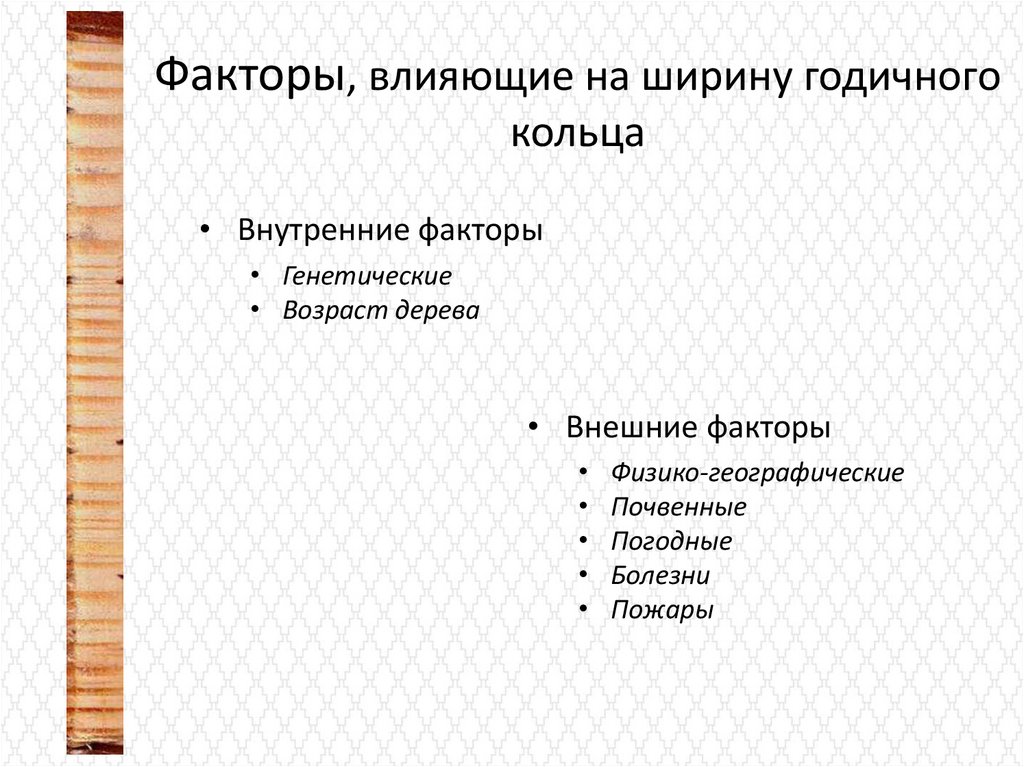 Факторы, влияющие на ширину годичного кольца

• Внутренние факторы
  • Генетические
  • Возраст дерева

• Внешние факторы
  • Физико-географические
  • Почвенные
  • Погодные
  • Болезни
  • Пожары